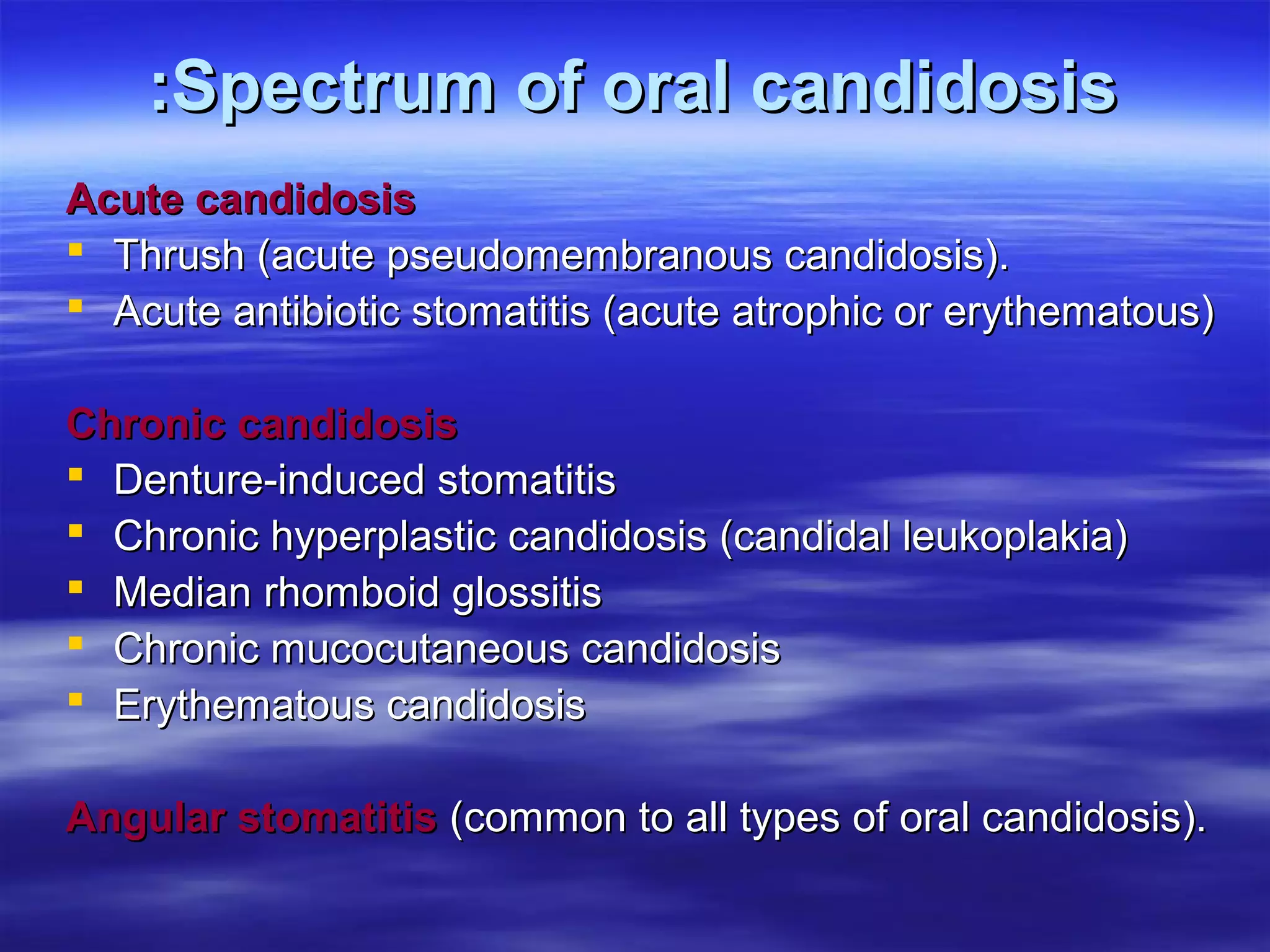 :Spectrum of oral candidosis

Acute candidosis

- Thrush (acute pseudomembranous candidosis).
- Acute antibiotic stomatitis (acute atrophic or erythematous)

Chronic candidosis

- Denture-induced stomatitis
- Chronic hyperplastic candidosis (candidal leukoplakia)
- Median rhomboid glossitis
- Chronic mucocutaneous candidosis
- Erythematous candidosis

Angular stomatitis (common to all types of oral candidosis).